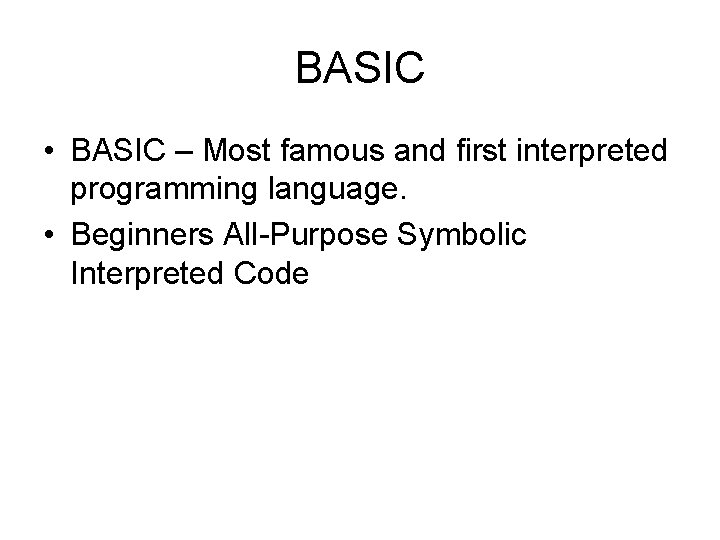 BASIC

• BASIC – Most famous and first interpreted programming language.
• Beginners All-Purpose Symbolic Interpreted Code